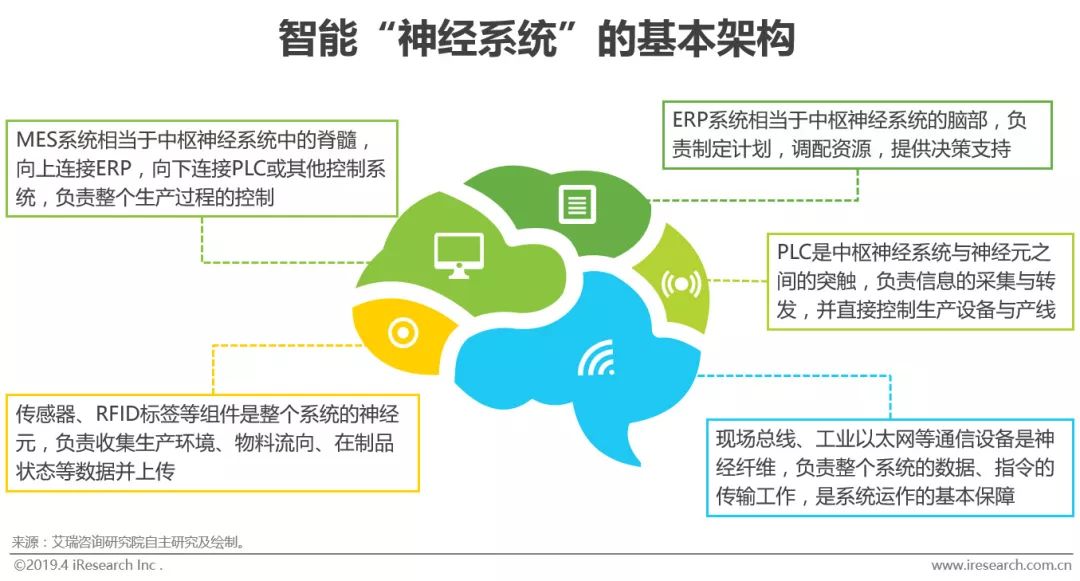 智能“神经系统”的基本架构

MES系统相当于中枢神经系统中的脊髓，向上连接ERP，向下连接PLC或其他控制系统，负责整个生产过程的控制

ERP系统相当于中枢神经系统的脑部，负责制定计划，调配资源，提供决策支持

PLC是中枢神经系统与神经元之间的突触，负责信息的采集与转发，并直接控制生产设备与产线

传感器、RFID标签等组件是整个系统的神经元，负责收集生产环境、物料流向、在制品状态等数据并上传

现场总线、工业以太网等通信设备是神经纤维，负责整个系统的数据、指令的传输工作，是系统运作的基本保障

来源：艾瑞咨询研究院自主研究及绘制。

©2019.4 iResearch Inc.

www.iresearch.com.cn